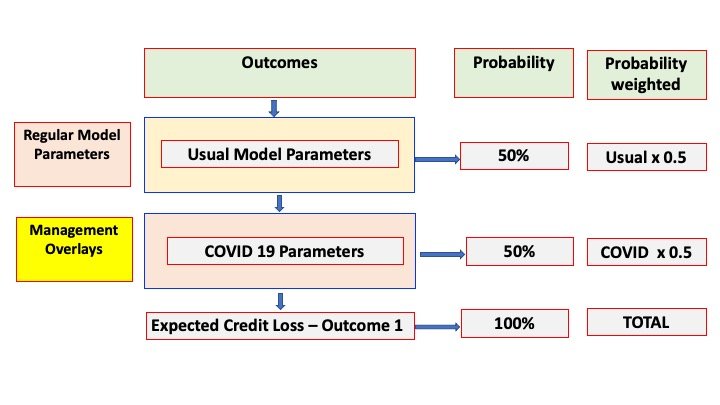 Outcomes

Probability

Probability weighted

Regular Model Parameters

Usual Model Parameters

50%

Usual x 0.5

Management Overlays

COVID 19 Parameters

50%

COVID x 0.5

Expected Credit Loss – Outcome 1

100%

TOTAL